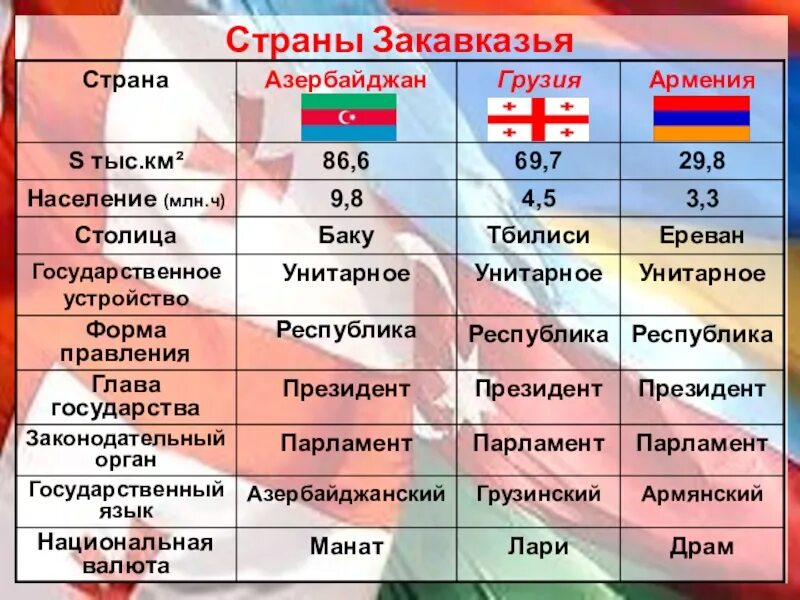 Страны Закавказья

| Страна | Азербайджан | Грузия | Армения |
|---|---|---|---|
| S тыс.км² | 86,6 | 69,7 | 29,8 |
| Население (млн.ч) | 9,8 | 4,5 | 3,3 |
| Столица | Баку | Тбилиси | Ереван |
| Государственное устройство | Унитарное | Унитарное | Унитарное |
| Форма правления | Республика | Республика | Республика |
| Глава государства | Президент | Президент | Президент |
| Законодательный орган | Парламент | Парламент | Парламент |
| Государственный язык | Азербайджанский | Грузинский | Армянский |
| Национальная валюта | Манат | Лари | Драм |